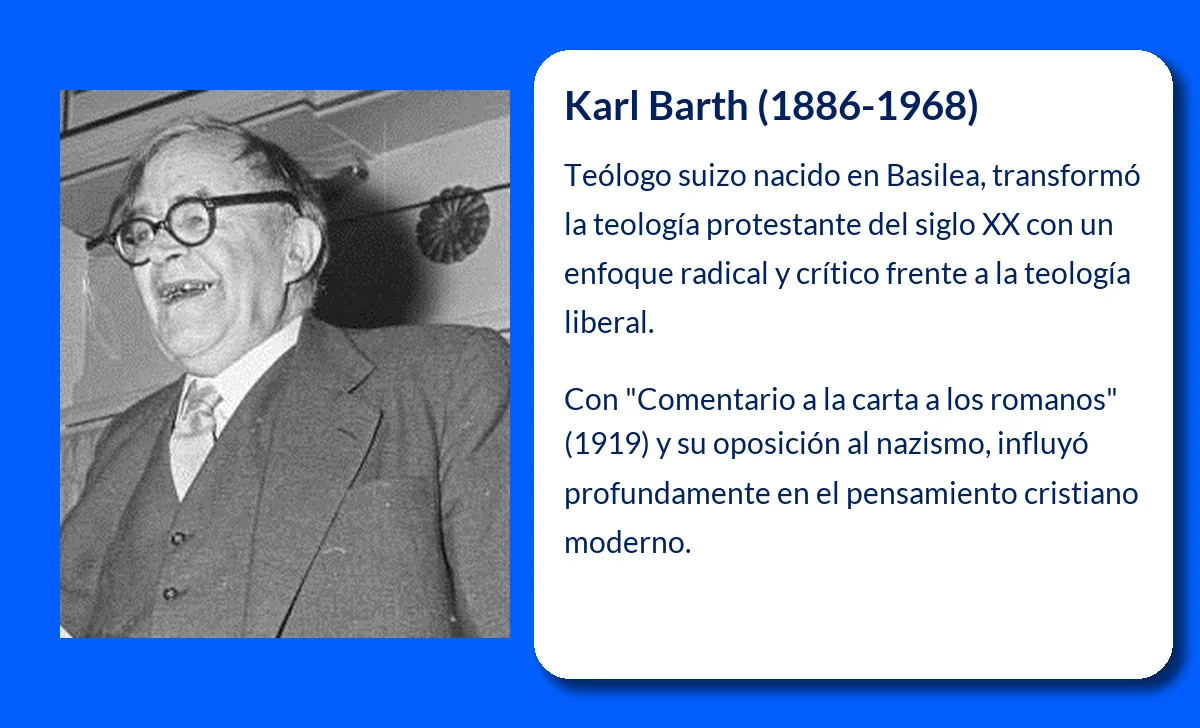 Karl Barth (1886-1968)

Teólogo suizo nacido en Basilea, transformó la teología protestante del siglo XX con un enfoque radical y crítico frente a la teología liberal.

Con "Comentario a la carta a los romanos" (1919) y su oposición al nazismo, influyó profundamente en el pensamiento cristiano moderno.